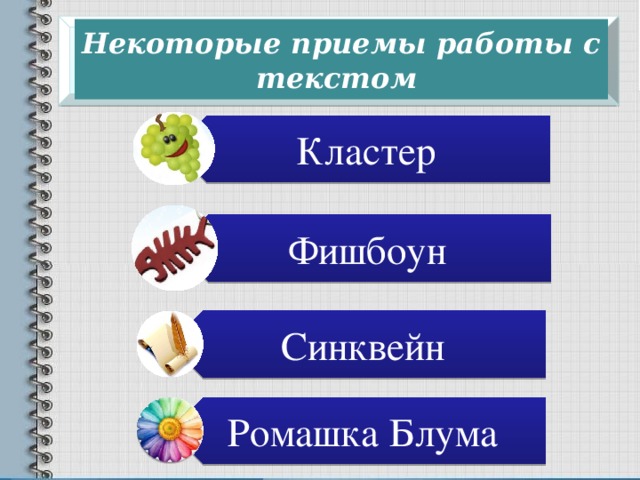 Некоторые приемы работы с текстом

Кластер

Фишбоун

Синквейн

Ромашка Блума